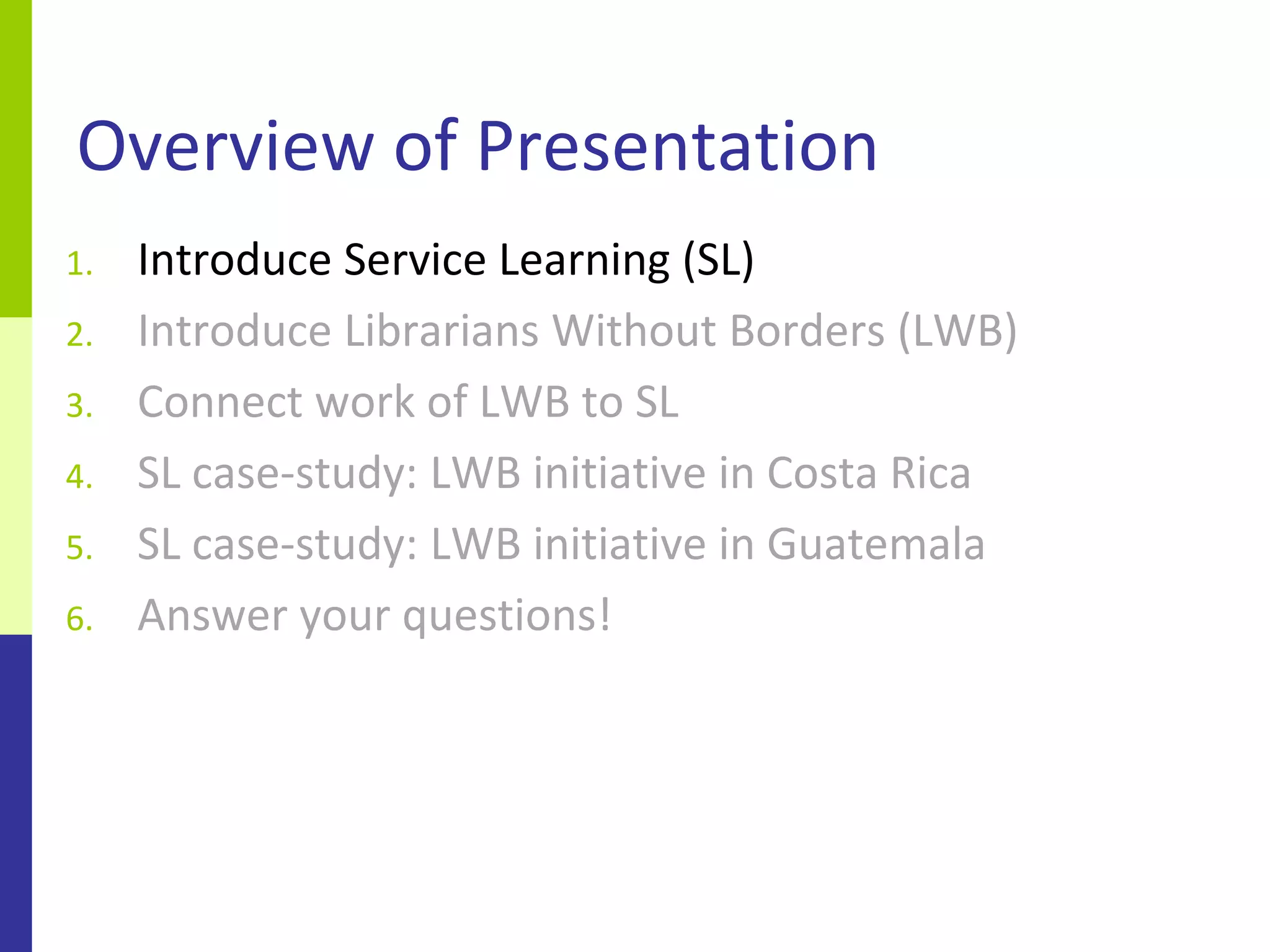 Overview of Presentation

1. Introduce Service Learning (SL)
2. Introduce Librarians Without Borders (LWB)
3. Connect work of LWB to SL
4. SL case-study: LWB initiative in Costa Rica
5. SL case-study: LWB initiative in Guatemala
6. Answer your questions!